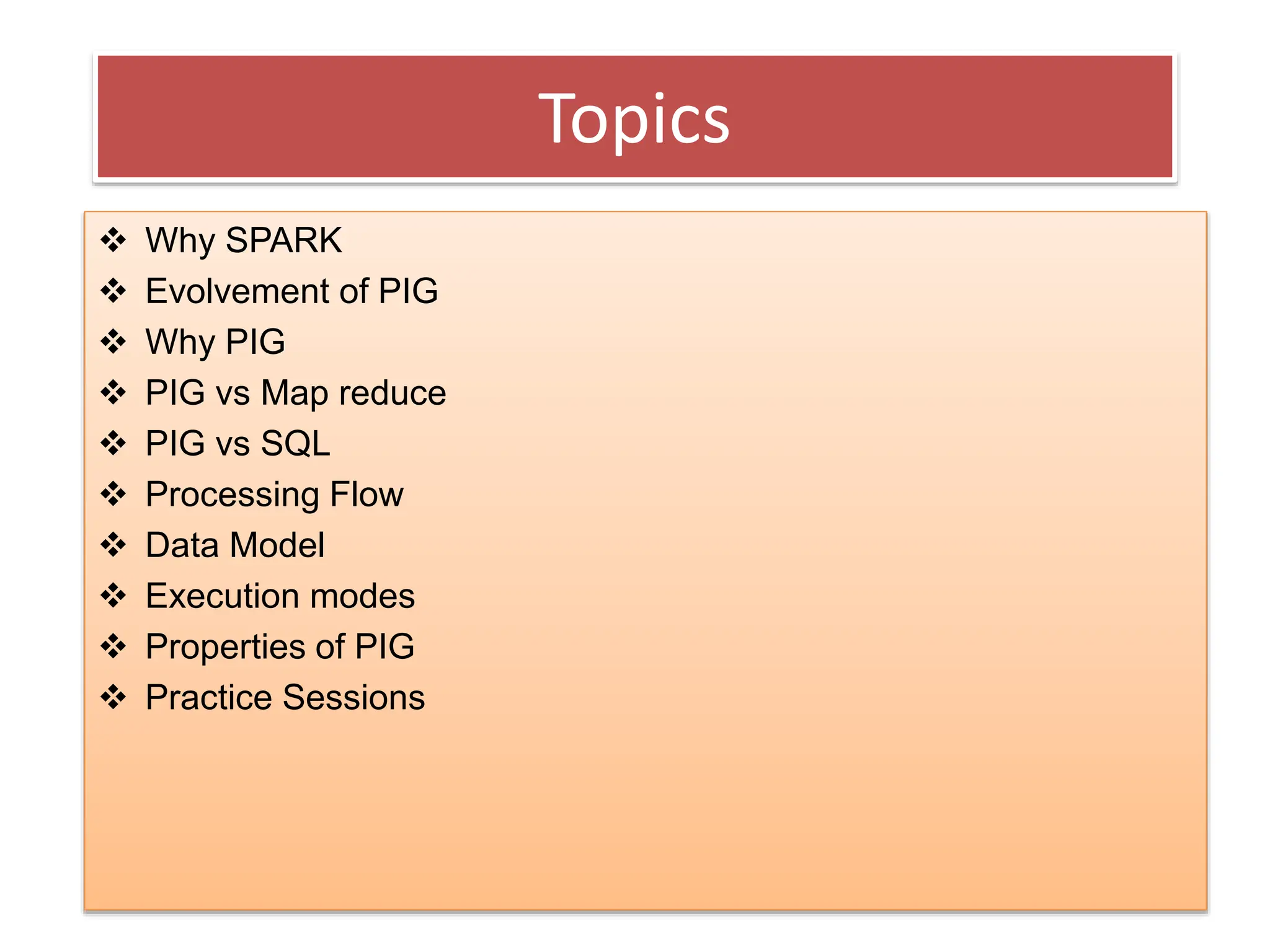 Topics

❖ Why SPARK
❖ Evolvement of PIG
❖ Why PIG
❖ PIG vs Map reduce
❖ PIG vs SQL
❖ Processing Flow
❖ Data Model
❖ Execution modes
❖ Properties of PIG
❖ Practice Sessions